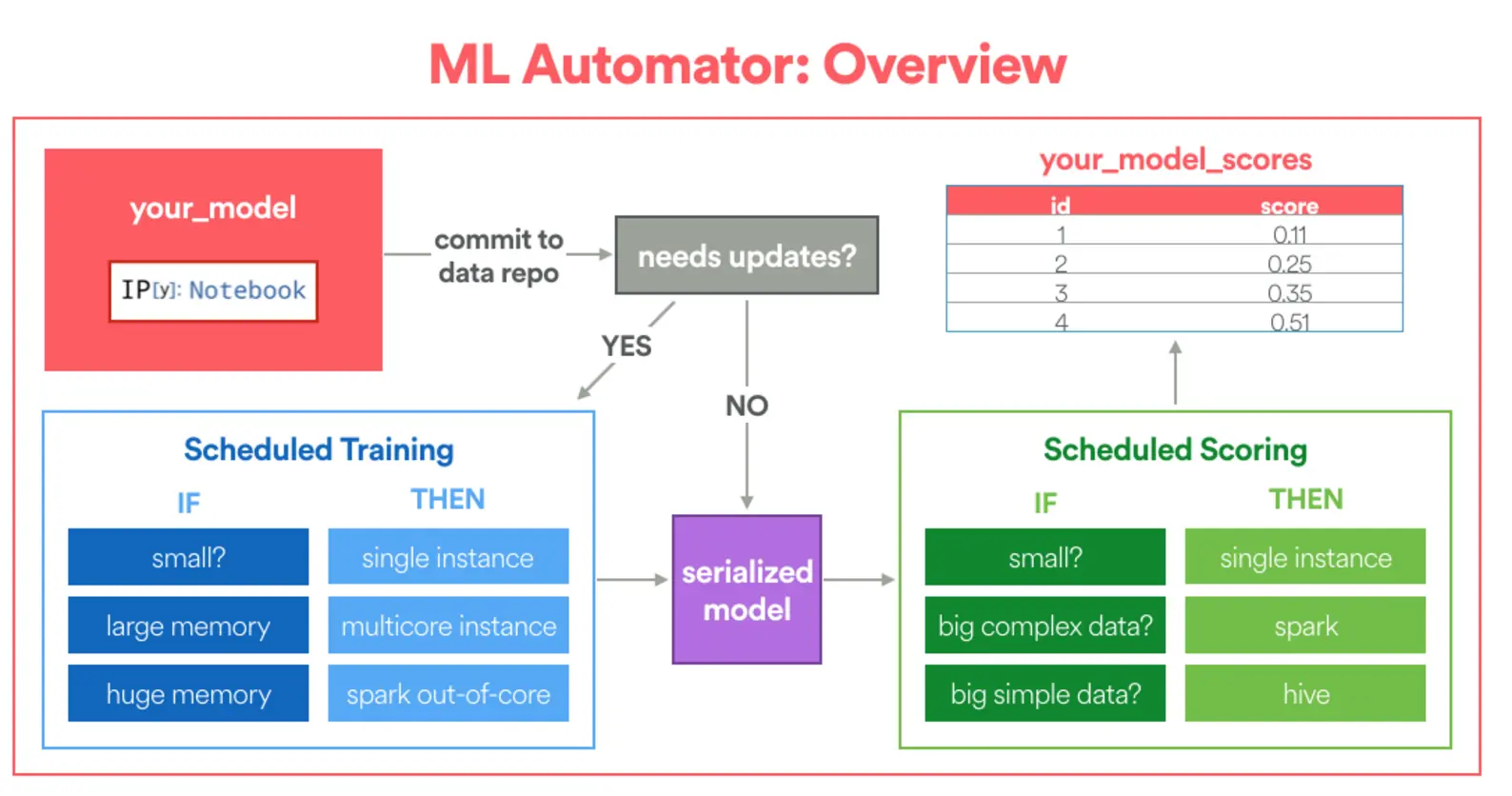 ML Automator: Overview

your_model

IP[y]: Notebook

commit to data repo

needs updates?

YES

NO

your_model_scores

| id | score |
|---|---|
| 1 | 0.11 |
| 2 | 0.25 |
| 3 | 0.35 |
| 4 | 0.51 |

Scheduled Training

| IF | THEN |
|---|---|
| small? | single instance |
| large memory | multicore instance |
| huge memory | spark out-of-core |

serialized model

Scheduled Scoring

| IF | THEN |
|---|---|
| small? | single instance |
| big complex data? | spark |
| big simple data? | hive |